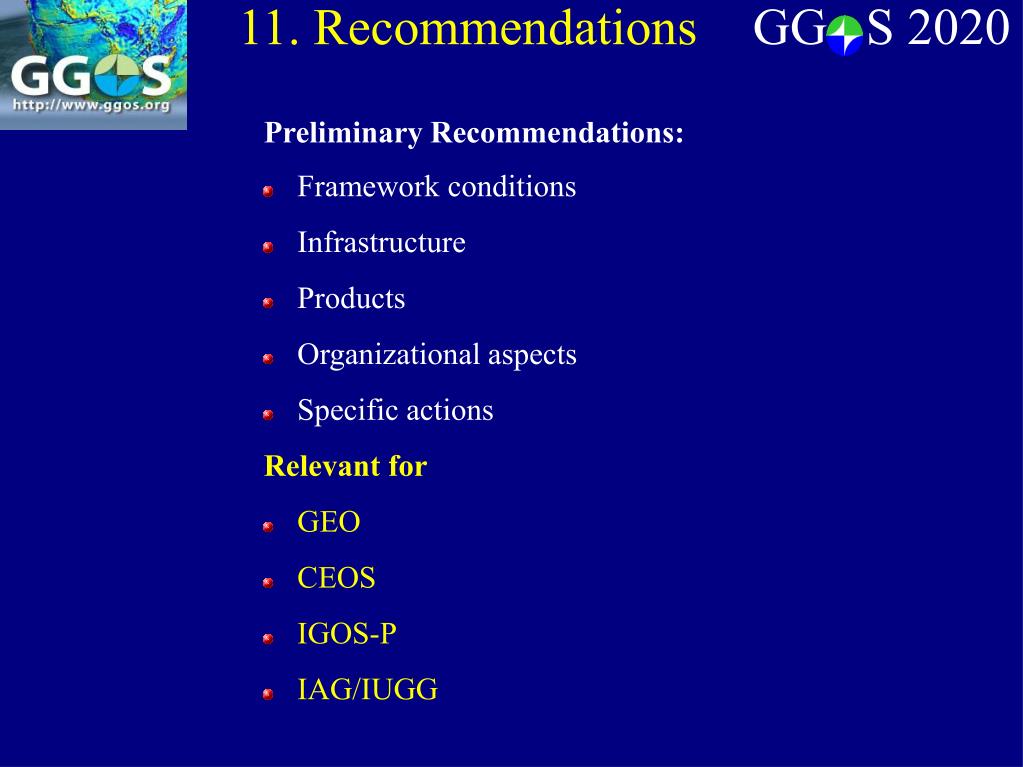 GGOS
http://www.ggos.org

11. Recommendations

GGOS 2020

Preliminary Recommendations:

Framework conditions

Infrastructure

Products

Organizational aspects

Specific actions

Relevant for

GEO

CEOS

IGOS-P

IAG/IUGG